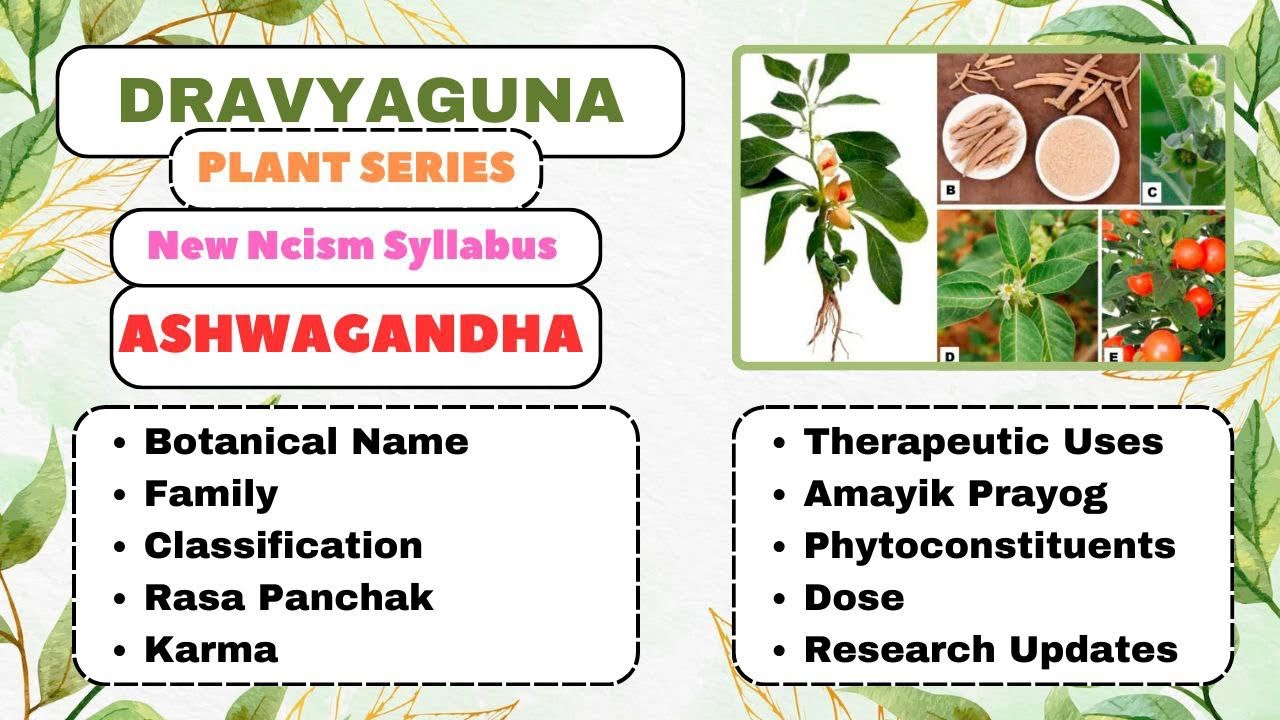 DRAVYAGUNA

PLANT SERIES

New Ncism Syllabus

ASHWAGANDHA

B

C

D

E

- Botanical Name
- Family
- Classification
- Rasa Panchak
- Karma

- Therapeutic Uses
- Amayik Prayog
- Phytoconstituents
- Dose
- Research Updates